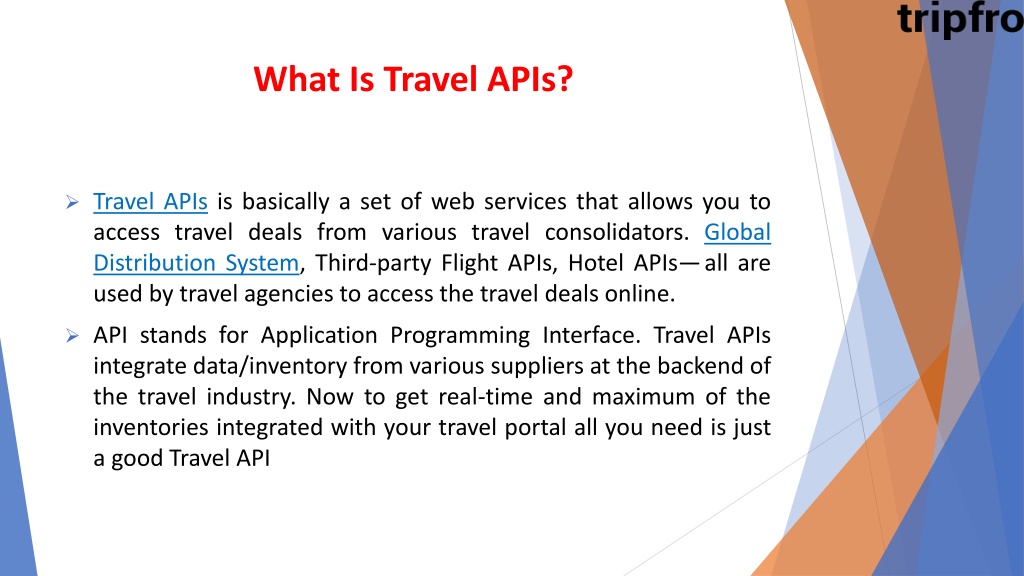 tripfro

What Is Travel APIs?

➢ Travel APIs is basically a set of web services that allows you to access travel deals from various travel consolidators. Global Distribution System, Third-party Flight APIs, Hotel APIs— all are used by travel agencies to access the travel deals online.

➢ API stands for Application Programming Interface. Travel APIs integrate data/inventory from various suppliers at the backend of the travel industry. Now to get real-time and maximum of the inventories integrated with your travel portal all you need is just a good Travel API